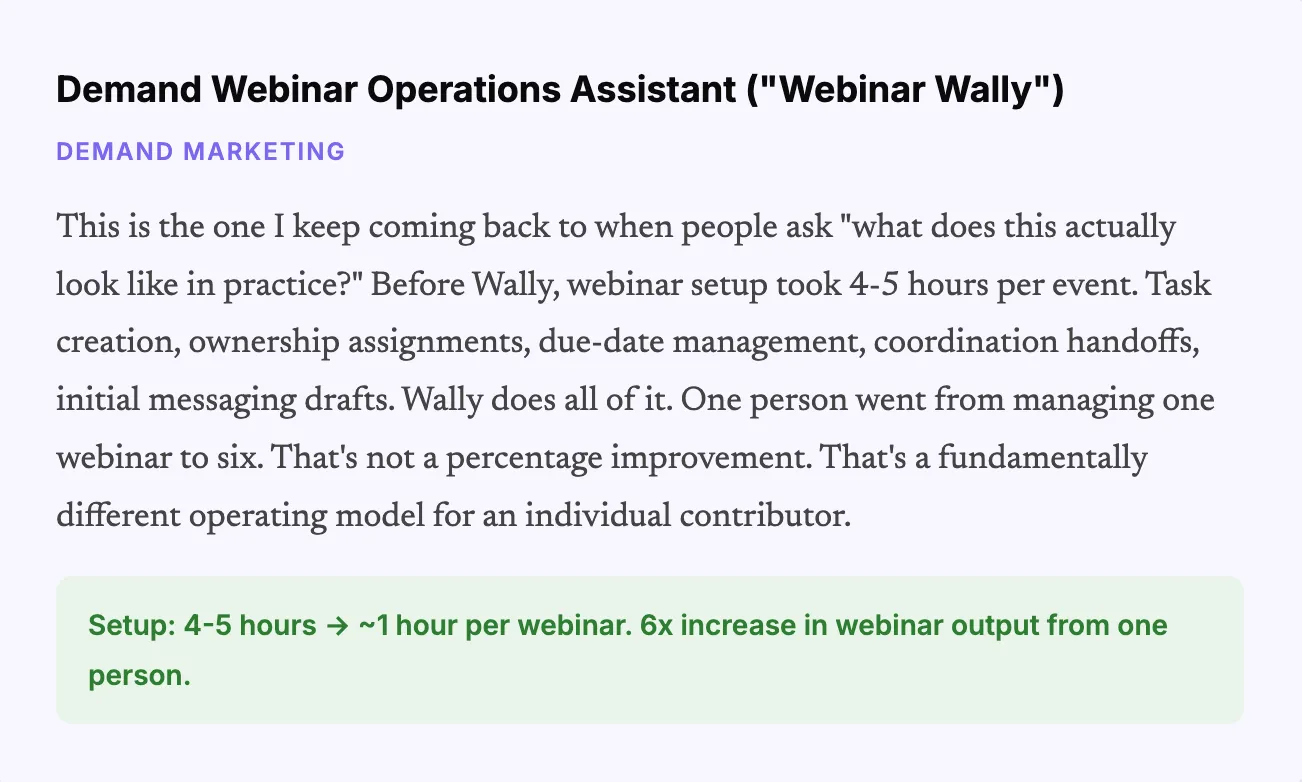 Demand Webinar Operations Assistant ("Webinar Wally")

DEMAND MARKETING

This is the one I keep coming back to when people ask "what does this actually look like in practice?" Before Wally, webinar setup took 4-5 hours per event. Task creation, ownership assignments, due-date management, coordination handoffs, initial messaging drafts. Wally does all of it. One person went from managing one webinar to six. That's not a percentage improvement. That's a fundamentally different operating model for an individual contributor.

Setup: 4-5 hours → ~1 hour per webinar. 6x increase in webinar output from one person.